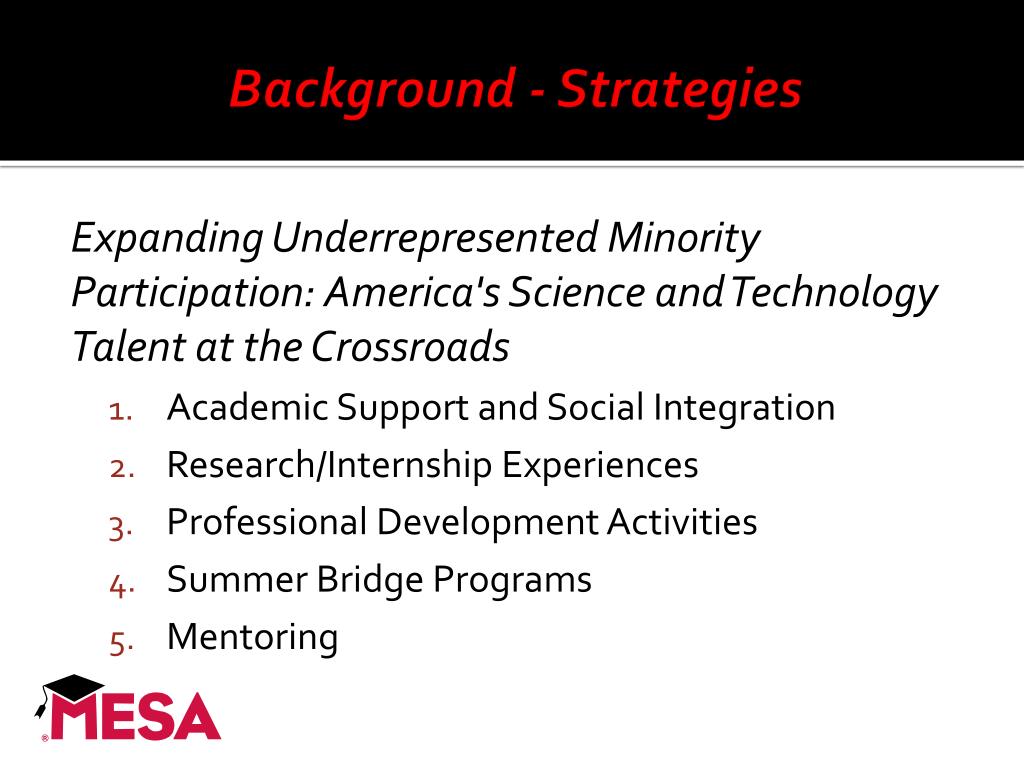 Background - Strategies

Expanding Underrepresented Minority Participation: America's Science and Technology Talent at the Crossroads

1. Academic Support and Social Integration
2. Research/Internship Experiences
3. Professional Development Activities
4. Summer Bridge Programs
5. Mentoring

MESA